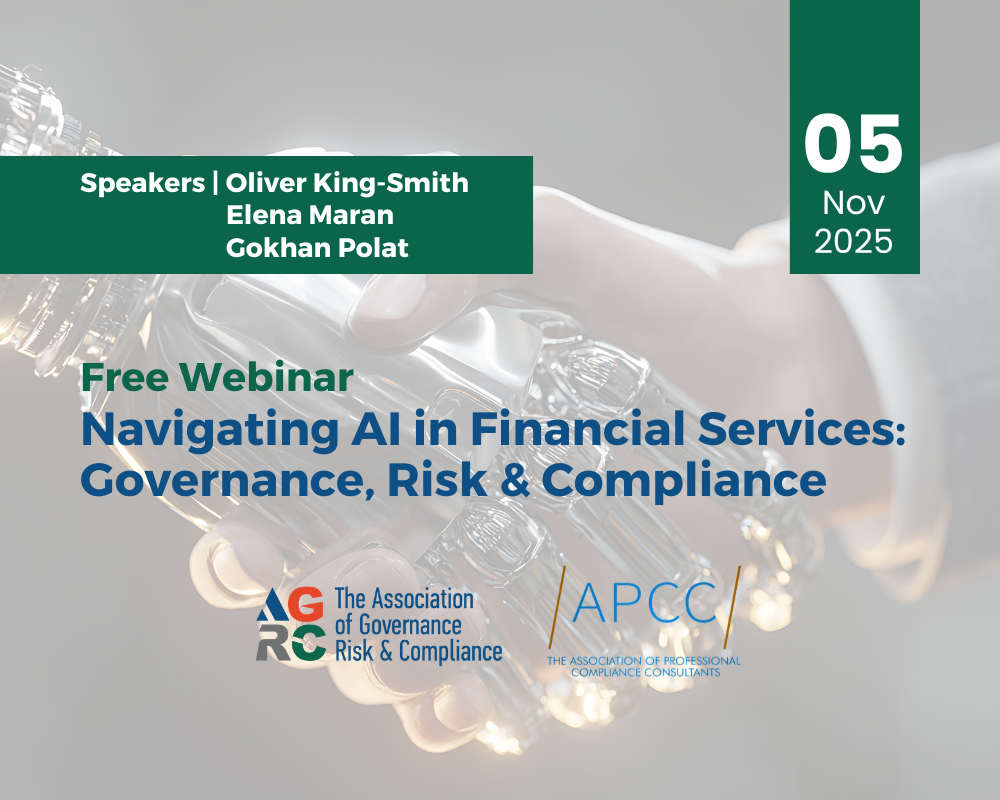 Speakers | Oliver King-Smith
Elena Maran
Gokhan Polat

05
Nov
2025

Free Webinar
Navigating AI in Financial Services: Governance, Risk & Compliance

AGRC The Association of Governance Risk & Compliance

APCC
THE ASSOCIATION OF PROFESSIONAL COMPLIANCE CONSULTANTS